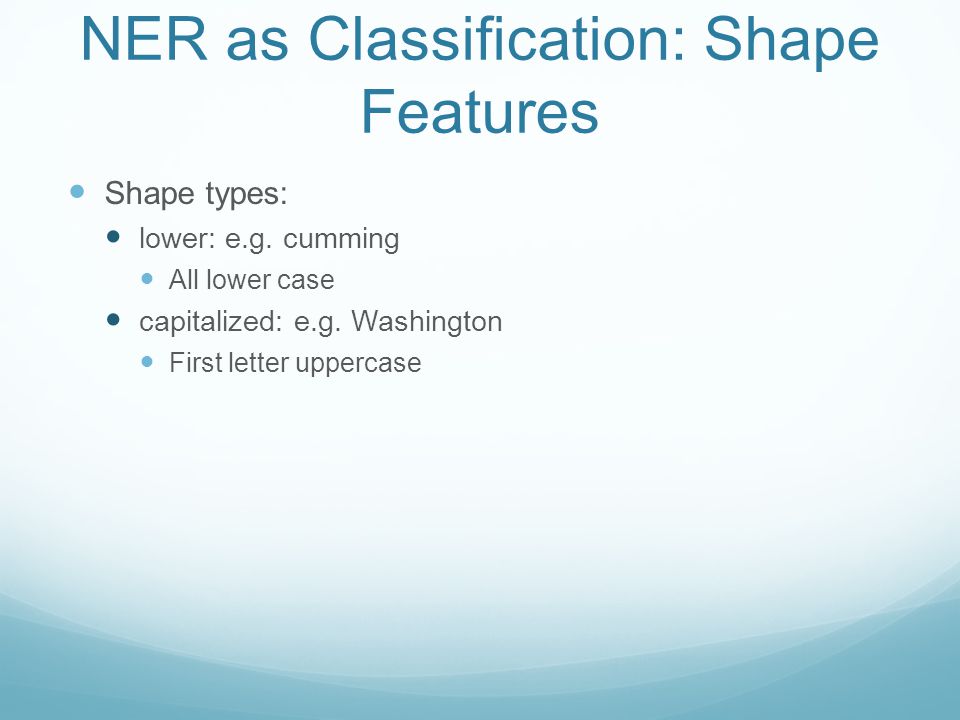 NER as Classification: Shape Features

Shape types:

lower: e.g. cumming

All lower case

capitalized: e.g. Washington

First letter uppercase